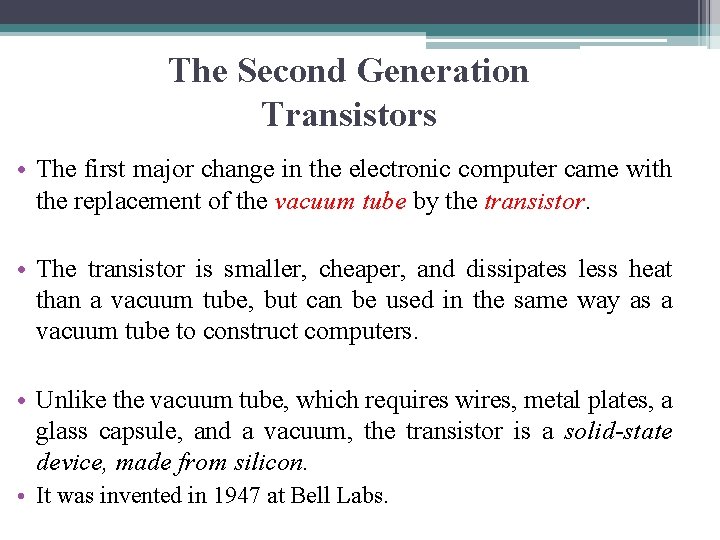 The Second Generation
Transistors

• The first major change in the electronic computer came with the replacement of the vacuum tube by the transistor.

• The transistor is smaller, cheaper, and dissipates less heat than a vacuum tube, but can be used in the same way as a vacuum tube to construct computers.

• Unlike the vacuum tube, which requires wires, metal plates, a glass capsule, and a vacuum, the transistor is a solid-state device, made from silicon.

• It was invented in 1947 at Bell Labs.